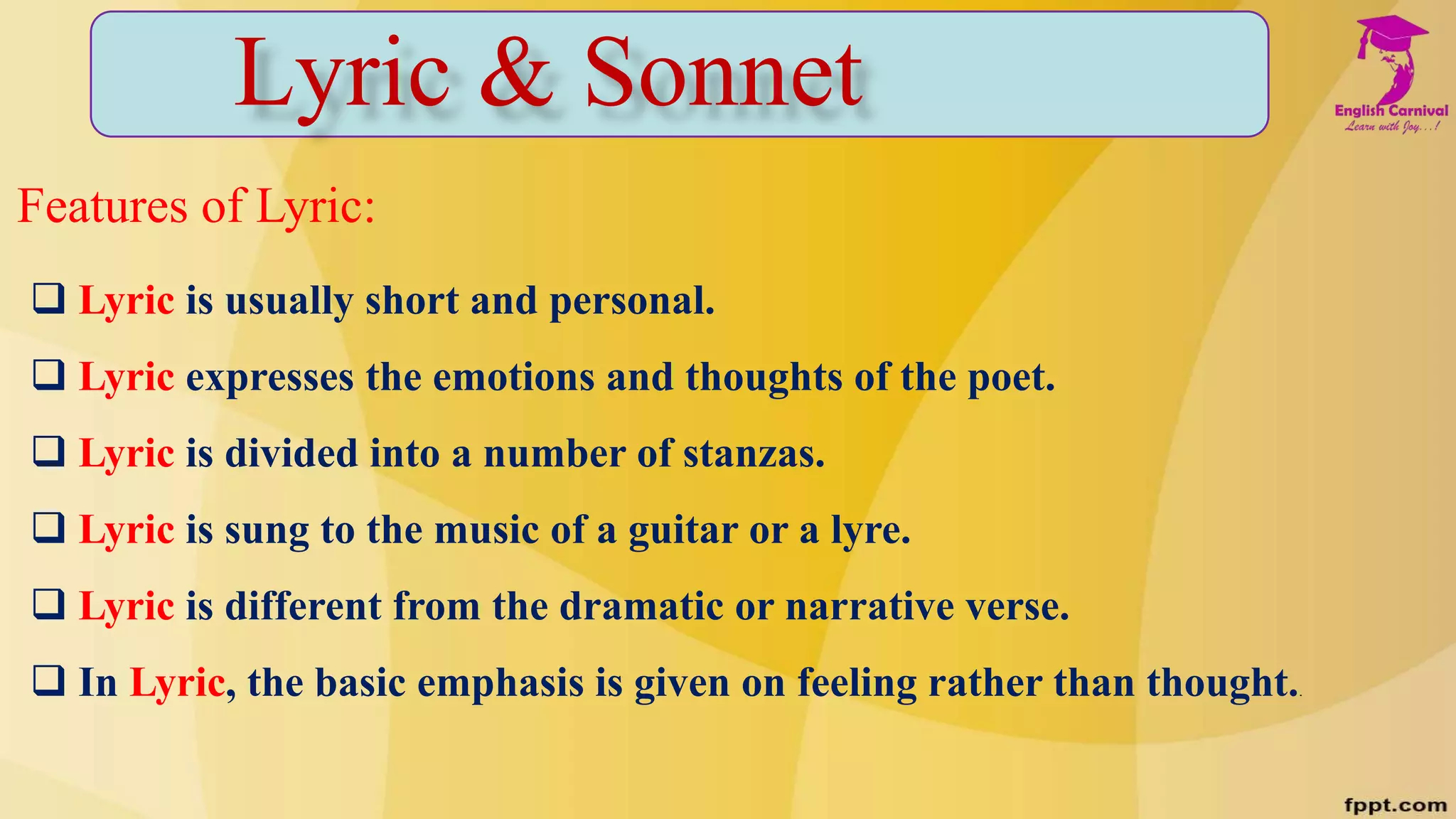 Lyric & Sonnet

English Carnival
Learn with Joy...!

Features of Lyric:

❑ Lyric is usually short and personal.

❑ Lyric expresses the emotions and thoughts of the poet.

❑ Lyric is divided into a number of stanzas.

❑ Lyric is sung to the music of a guitar or a lyre.

❑ Lyric is different from the dramatic or narrative verse.

❑ In Lyric, the basic emphasis is given on feeling rather than thought.

fppt.com